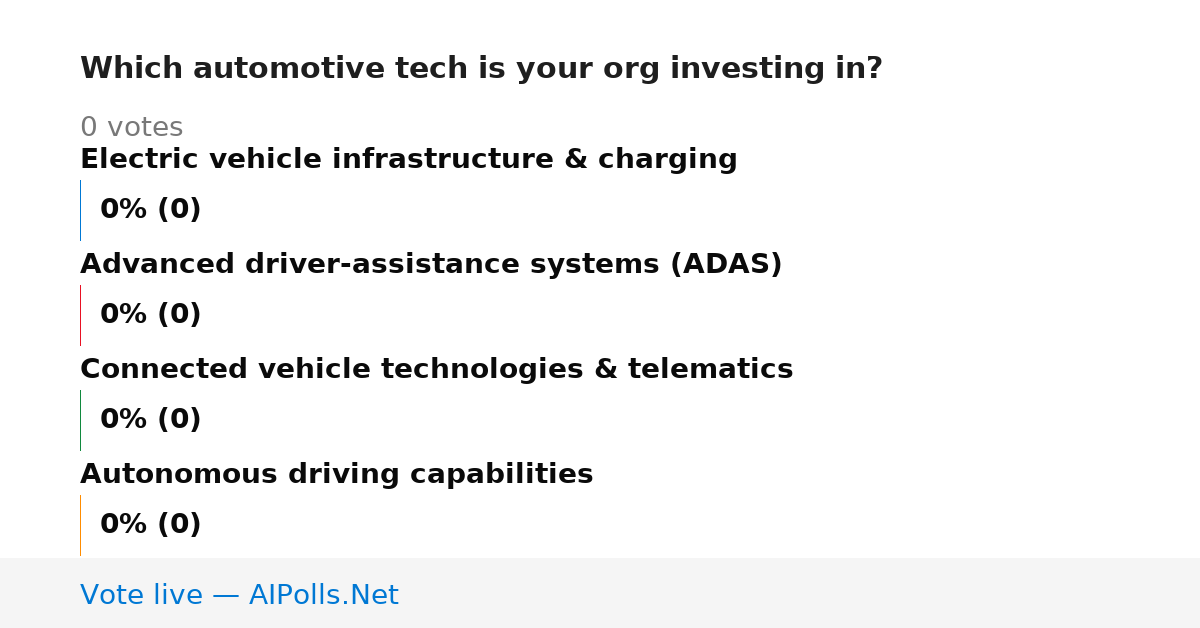 Which automotive tech is your org investing in?

0 votes

Electric vehicle infrastructure & charging

0% (0)

Advanced driver-assistance systems (ADAS)

0% (0)

Connected vehicle technologies & telematics

0% (0)

Autonomous driving capabilities

0% (0)

Vote live — AIPolls.Net